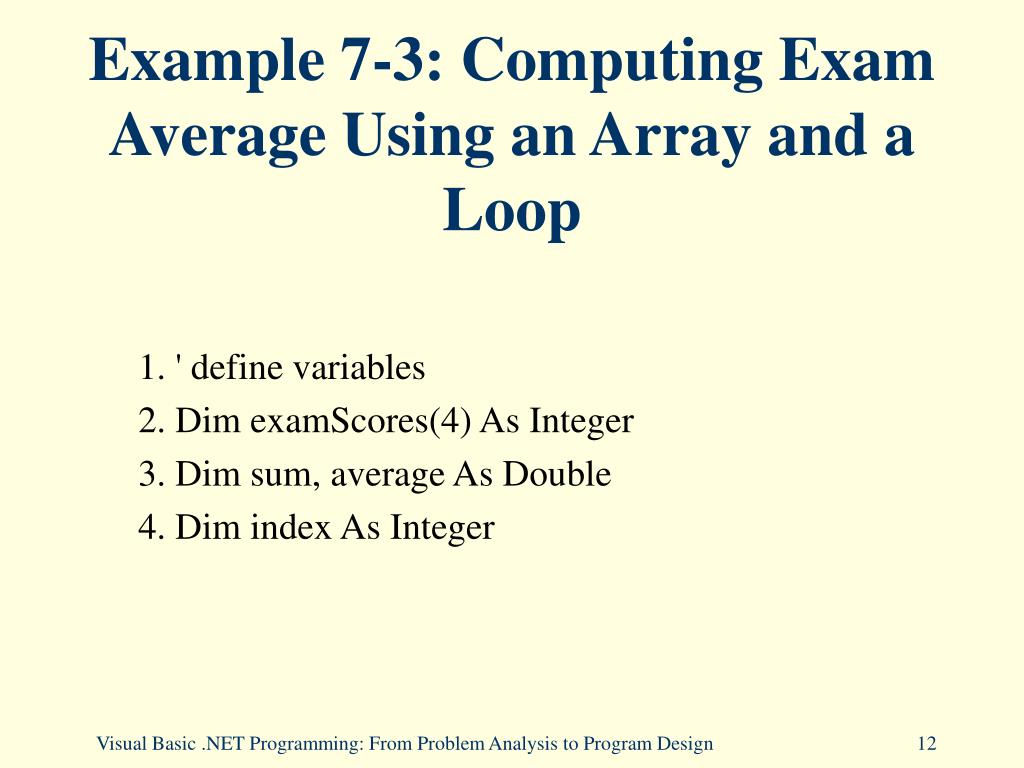 Example 7-3: Computing Exam Average Using an Array and a Loop

1. ' define variables
2. Dim examScores(4) As Integer
3. Dim sum, average As Double
4. Dim index As Integer

Visual Basic .NET Programming: From Problem Analysis to Program Design

12